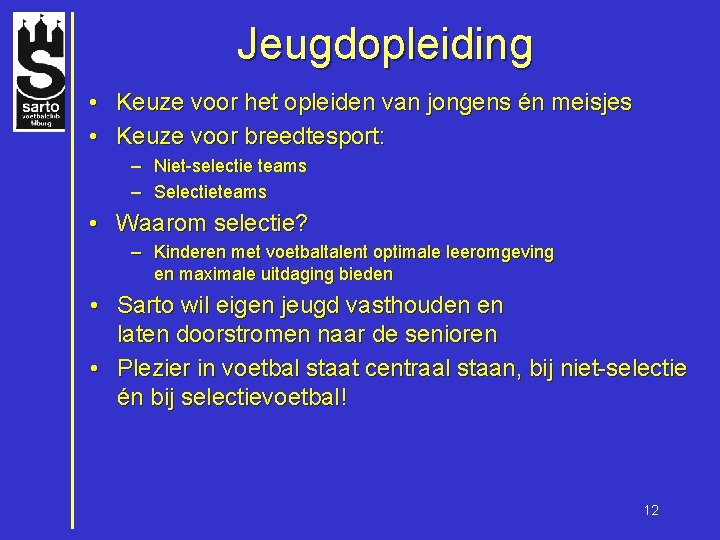 S
sarto
voetbalclub
tilburg

Jeugdopleiding

• Keuze voor het opleiden van jongens én meisjes
• Keuze voor breedtesport:
– Niet-selectie teams
– Selectieteams
• Waarom selectie?
– Kinderen met voetbaltalent optimale leeromgeving en maximale uitdaging bieden
• Sarto wil eigen jeugd vasthouden en laten doorstromen naar de senioren
• Plezier in voetbal staat centraal staan, bij niet-selectie én bij selectievoetbal!

12